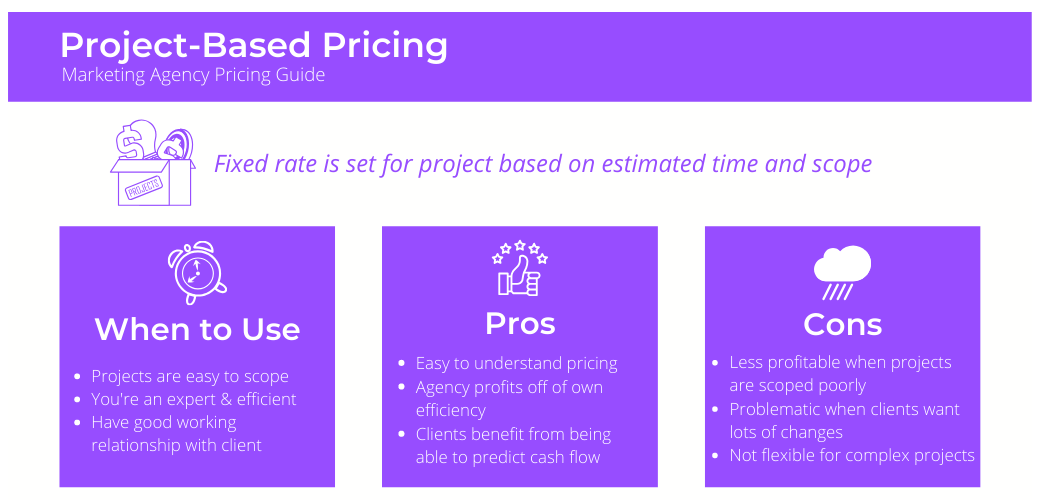 Project-Based Pricing
Marketing Agency Pricing Guide

PROJECTS

Fixed rate is set for project based on estimated time and scope

When to Use

- Projects are easy to scope
- You're an expert & efficient
- Have good working relationship with client

Pros

- Easy to understand pricing
- Agency profits off of own efficiency
- Clients benefit from being able to predict cash flow

Cons

- Less profitable when projects are scoped poorly
- Problematic when clients want lots of changes
- Not flexible for complex projects